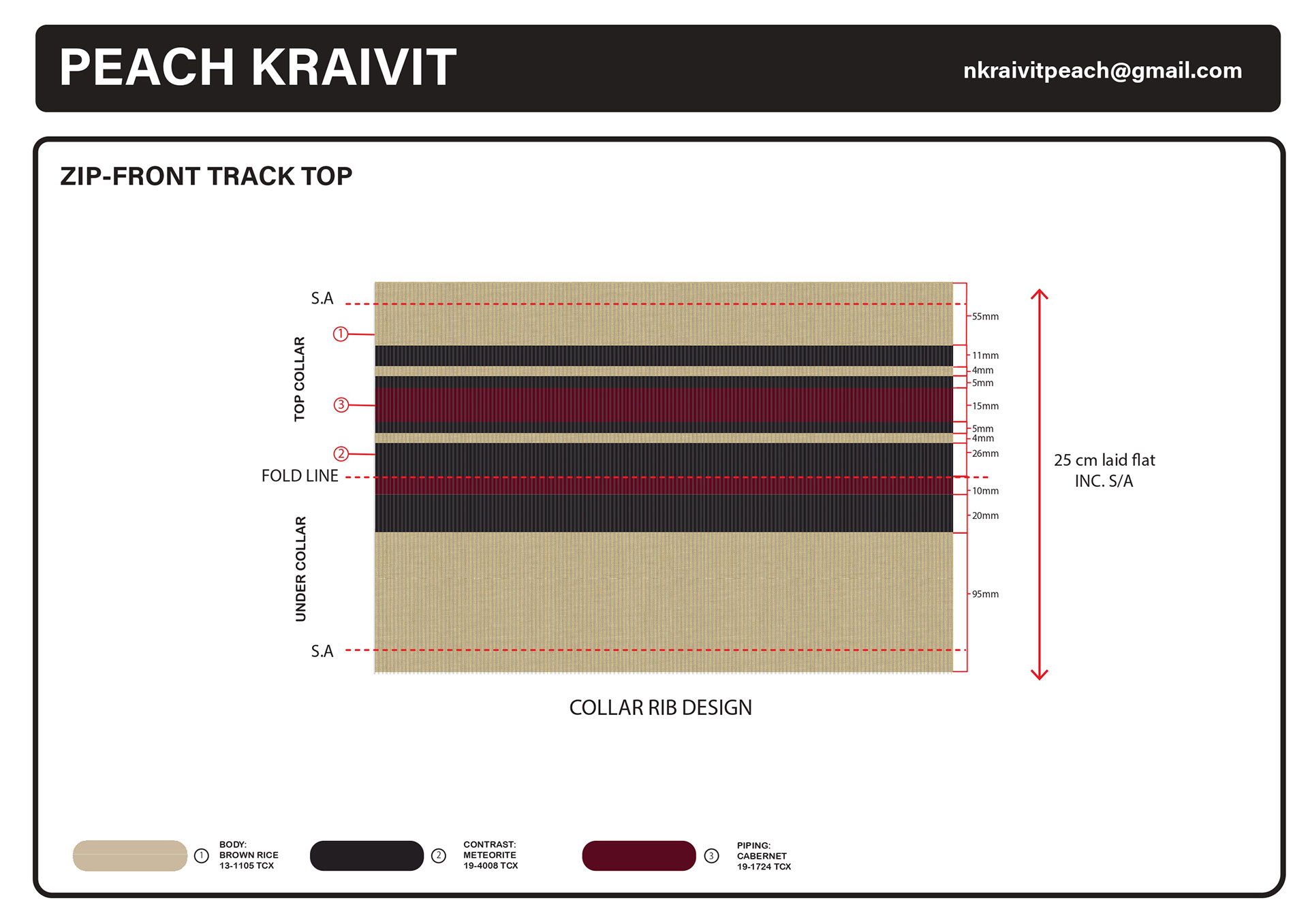 PEACH KRAIVIT

nkraivitpeach@gmail.com

ZIP-FRONT TRACK TOP

S.A

1

TOP COLLAR

3

2

FOLD LINE

UNDER COLLAR

S.A

55mm
11mm
4mm
5mm
15mm
5mm
4mm
26mm
10mm
20mm
95mm

25 cm laid flat
INC. S/A

COLLAR RIB DESIGN

1 BODY:
BROWN RICE
13-1105 TCX

2 CONTRAST:
METEORITE
19-4008 TCX

3 PIPING:
CABERNET
19-1724 TCX